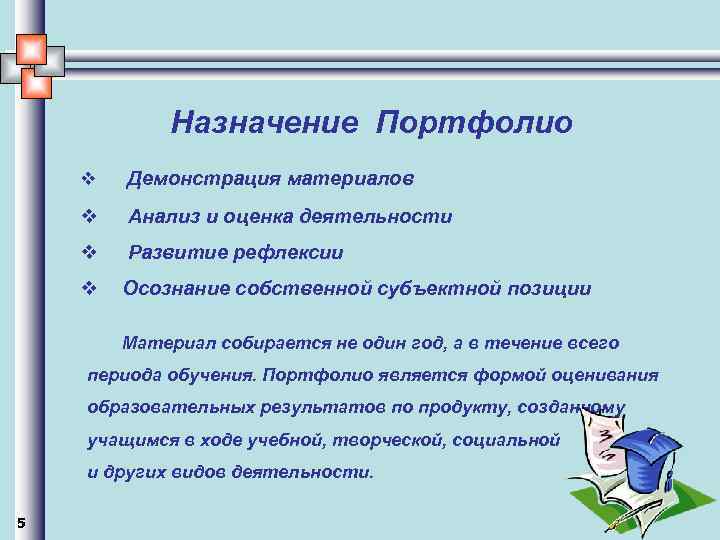 Назначение Портфолио

❖ Демонстрация материалов

❖ Анализ и оценка деятельности

❖ Развитие рефлексии

❖ Осознание собственной субъектной позиции

Материал собирается не один год, а в течение всего периода обучения. Портфолио является формой оценивания образовательных результатов по продукту, созданному учащимся в ходе учебной, творческой, социальной и других видов деятельности.

5